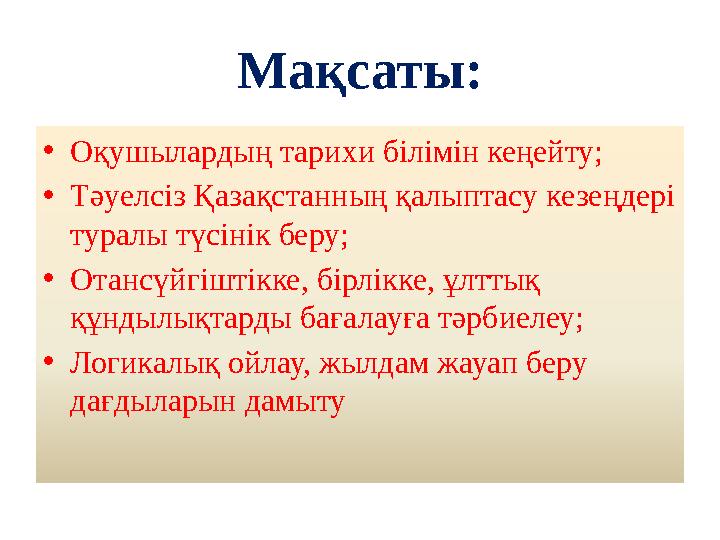 Мақсаты:

• Оқушылардың тарихи білімін кеңейту;
• Тәуелсіз Қазақстанның қалыптасу кезеңдері туралы түсінік беру;
• Отансүйгіштікке, бірлікке, ұлттық құндылықтарды бағалауға тәрбиелеу;
• Логикалық ойлау, жылдам жауап беру дағдыларын дамыту